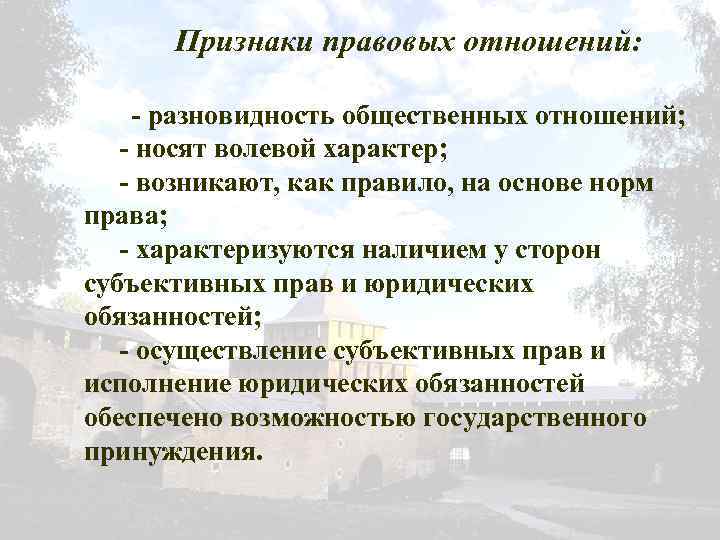 Признаки правовых отношений:

- разновидность общественных отношений;
- носят волевой характер;
- возникают, как правило, на основе норм права;
- характеризуются наличием у сторон субъективных прав и юридических обязанностей;
- осуществление субъективных прав и исполнение юридических обязанностей обеспечено возможностью государственного принуждения.